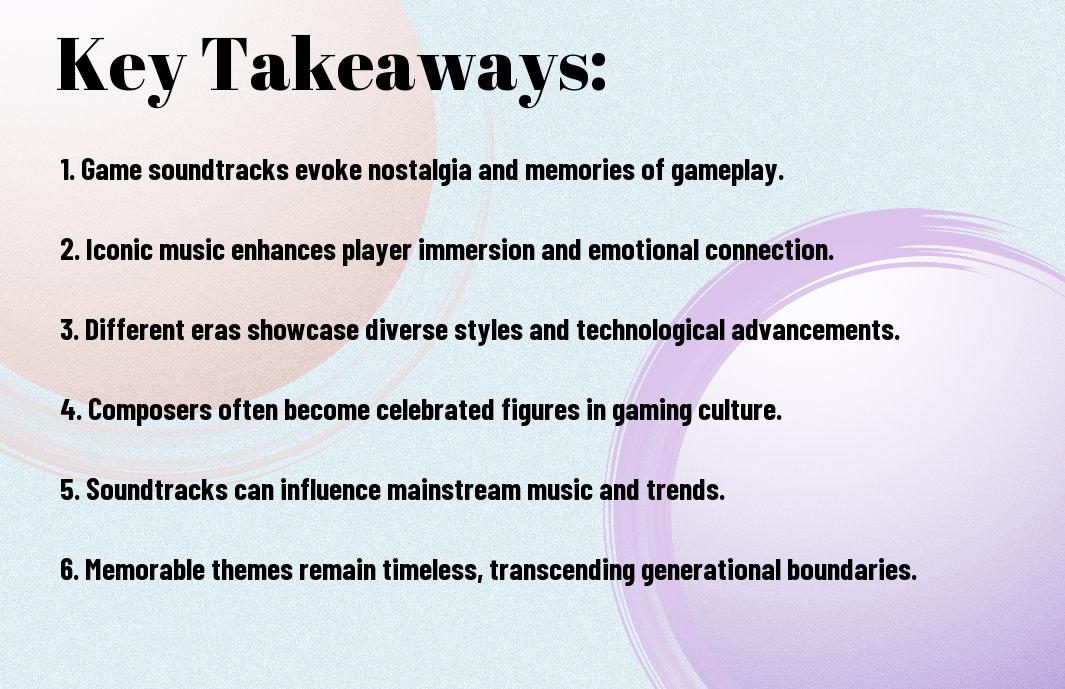 Key Takeaways:

1. Game soundtracks evoke nostalgia and memories of gameplay.

2. Iconic music enhances player immersion and emotional connection.

3. Different eras showcase diverse styles and technological advancements.

4. Composers often become celebrated figures in gaming culture.

5. Soundtracks can influence mainstream music and trends.

6. Memorable themes remain timeless, transcending generational boundaries.